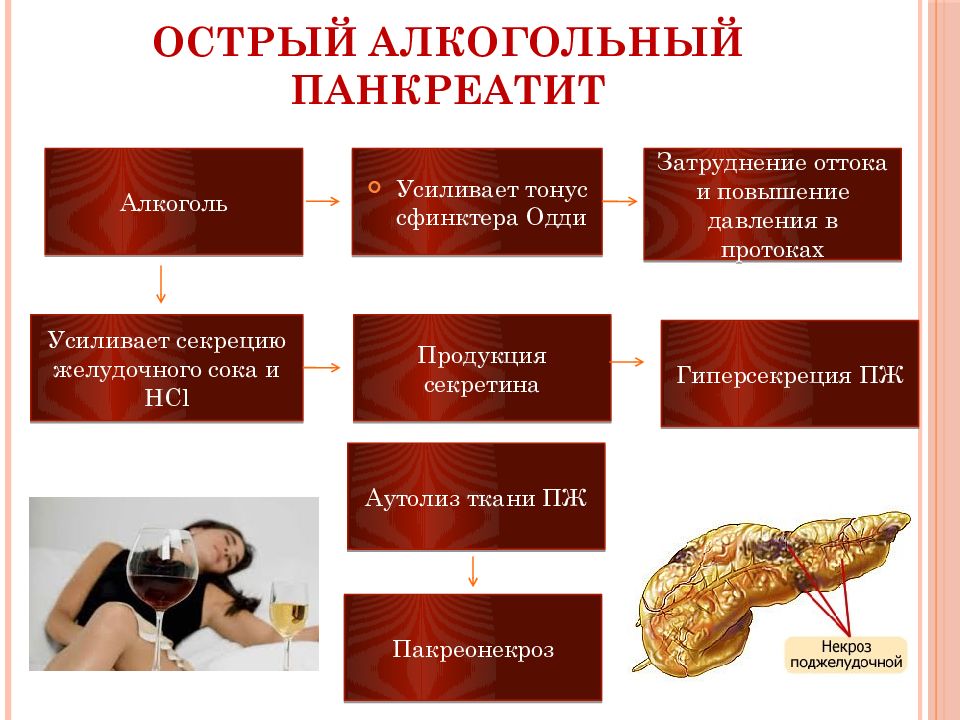 ОСТРЫЙ АЛКОГОЛЬНЫЙ ПАНКРЕАТИТ

Алкоголь

Усиливает тонус сфинктера Одди

Затруднение оттока и повышение давления в протоках

Усиливает секрецию желудочного сока и HCl

Продукция секретина

Гиперсекреция ПЖ

Аутолиз ткани ПЖ

Пакреонекроз

Некроз поджелудочной